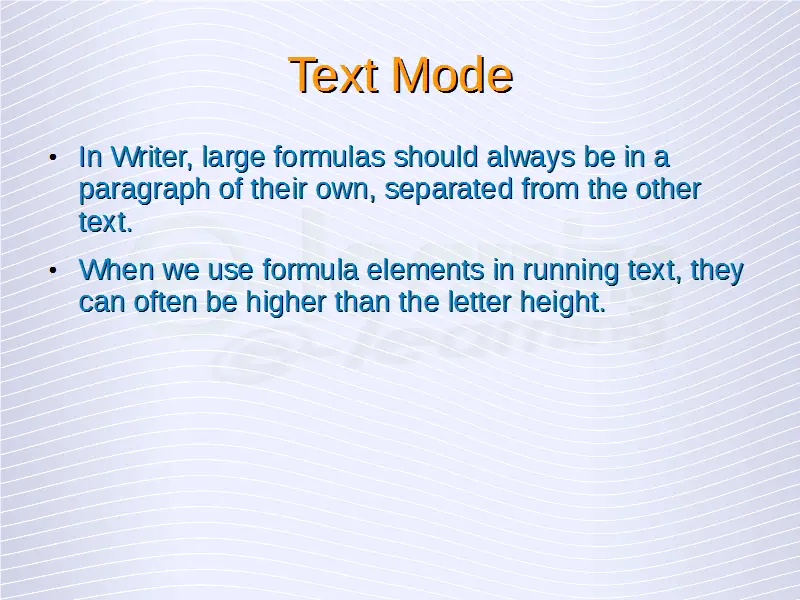 Text Mode

• In Writer, large formulas should always be in a paragraph of their own, separated from the other text.

• When we use formula elements in running text, they can often be higher than the letter height.